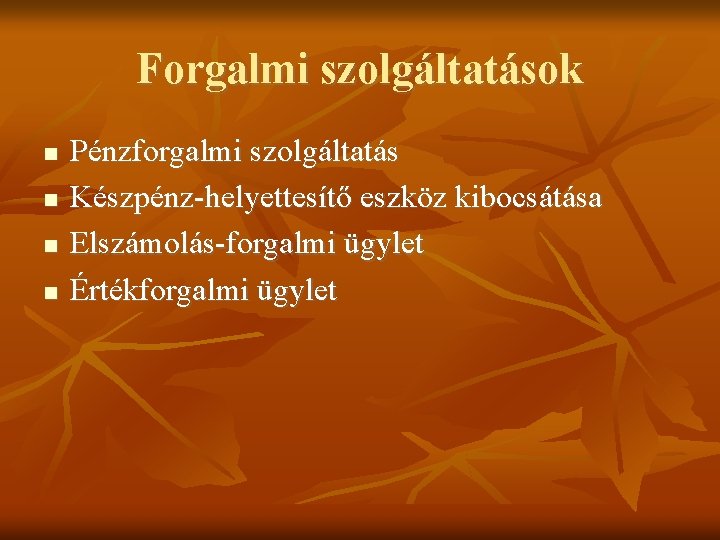 Forgalmi szolgáltatások

- Pénzforgalmi szolgáltatás
- Készpénz-helyettesítő eszköz kibocsátása
- Elszámolás-forgalmi ügylet
- Értékforgalmi ügylet